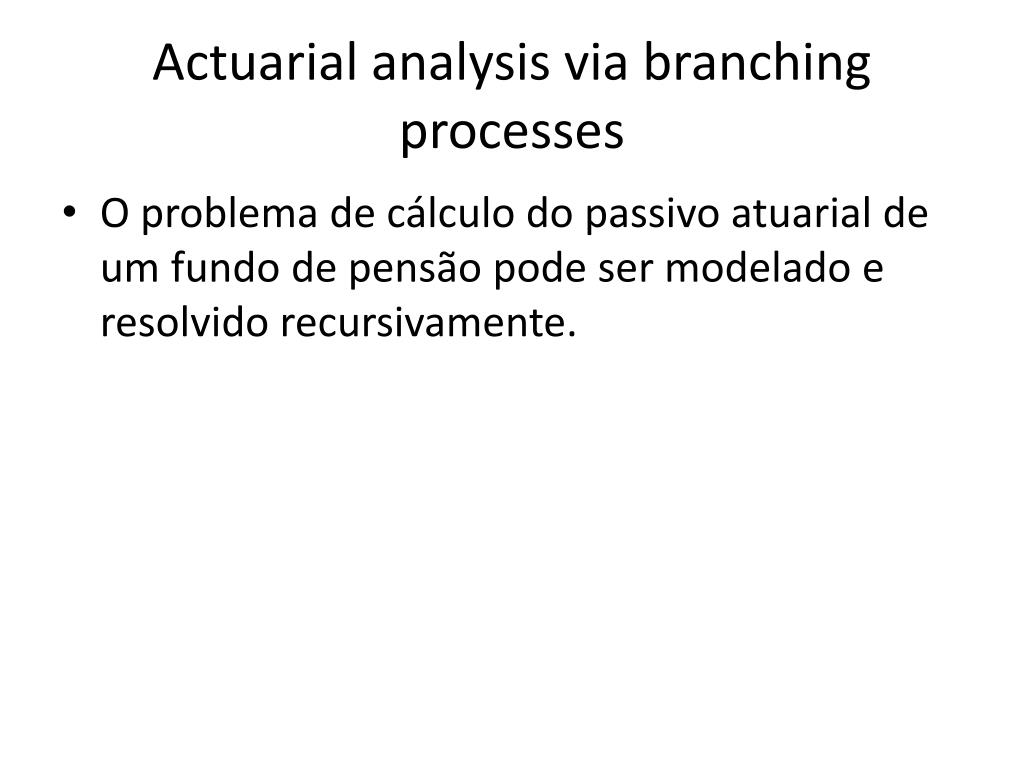 Actuarial analysis via branching processes

• O problema de cálculo do passivo atuarial de um fundo de pensão pode ser modelado e resolvido recursivamente.